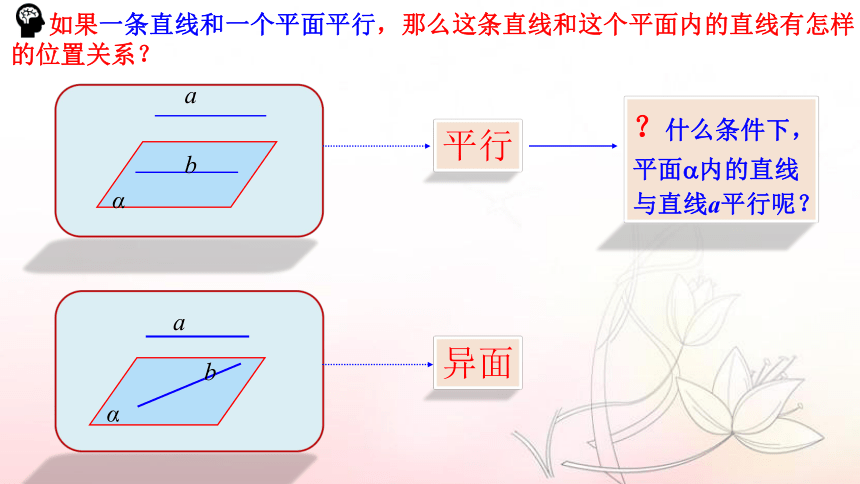 如果一条直线和一个平面平行，那么这条直线和这个平面内的直线有怎样的位置关系？

$a$

$b$

$\alpha$

平行

？什么条件下，平面α内的直线与直线$a$平行呢？

$a$

$b$

$\alpha$

异面